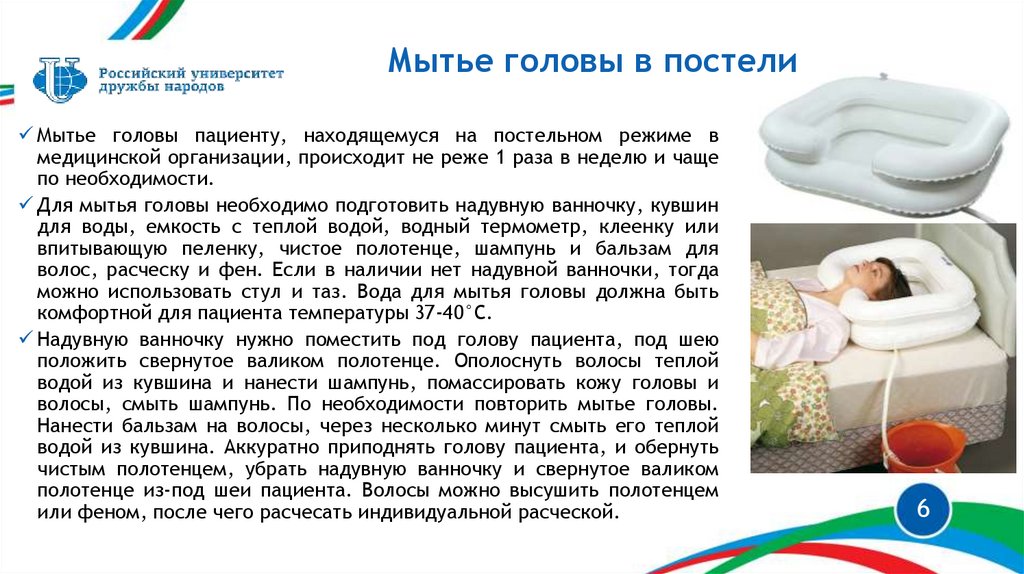 Российский университет дружбы народов

Мытье головы в постели

✓ Мытье головы пациенту, находящемуся на постельном режиме в медицинской организации, происходит не реже 1 раза в неделю и чаще по необходимости.

✓ Для мытья головы необходимо подготовить надувную ванночку, кувшин для воды, емкость с теплой водой, водный термометр, клеенку или впитывающую пеленку, чистое полотенце, шампунь и бальзам для волос, расческу и фен. Если в наличии нет надувной ванночки, тогда можно использовать стул и таз. Вода для мытья головы должна быть комфортной для пациента температуры 37-40°С.

✓ Надувную ванночку нужно поместить под голову пациента, под шею положить свернутое валиком полотенце. Ополоснуть волосы теплой водой из кувшина и нанести шампунь, помассировать кожу головы и волосы, смыть шампунь. По необходимости повторить мытье головы. Нанести бальзам на волосы, через несколько минут смыть его теплой водой из кувшина. Аккуратно приподнять голову пациента, и обернуть чистым полотенцем, убрать надувную ванночку и свернутое валиком полотенце из-под шеи пациента. Волосы можно высушить полотенцем или феном, после чего расчесать индивидуальной расческой.

6